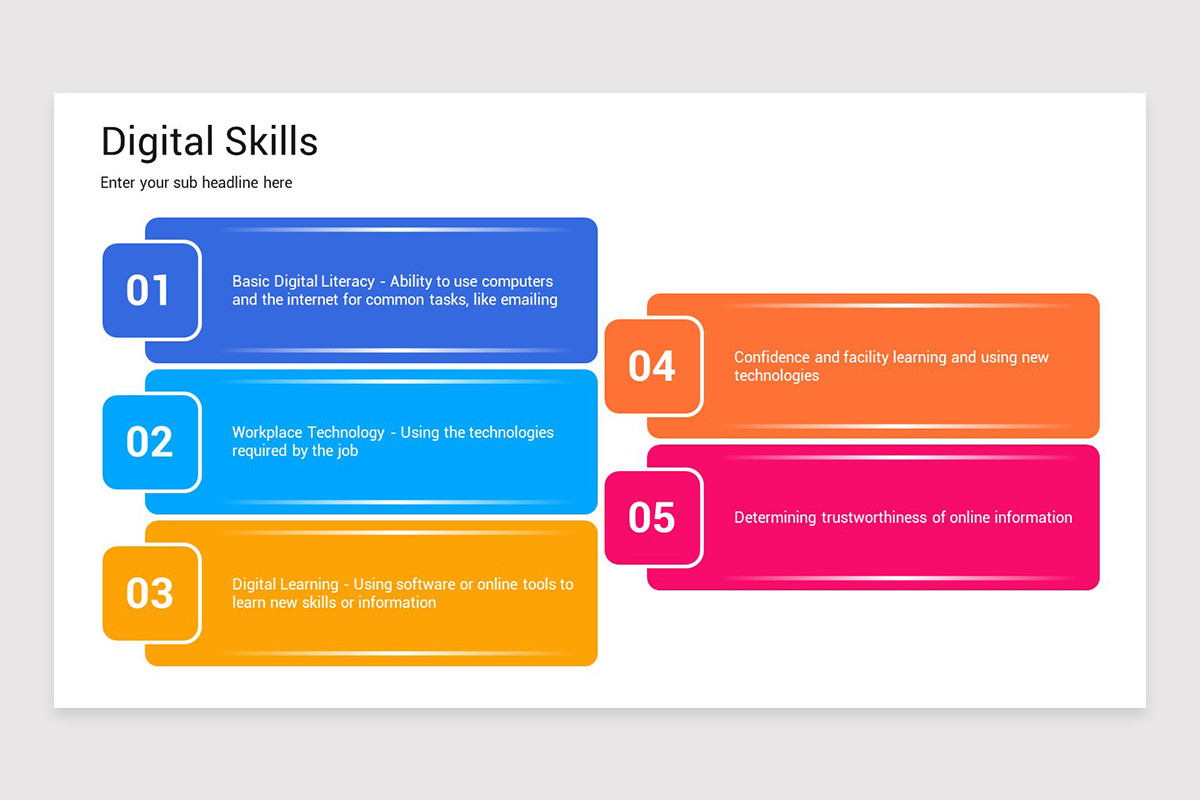 Digital Skills

Enter your sub headline here

01

Basic Digital Literacy - Ability to use computers and the internet for common tasks, like emailing

02

Workplace Technology - Using the technologies required by the job

03

Digital Learning - Using software or online tools to learn new skills or information

04

Confidence and facility learning and using new technologies

05

Determining trustworthiness of online information